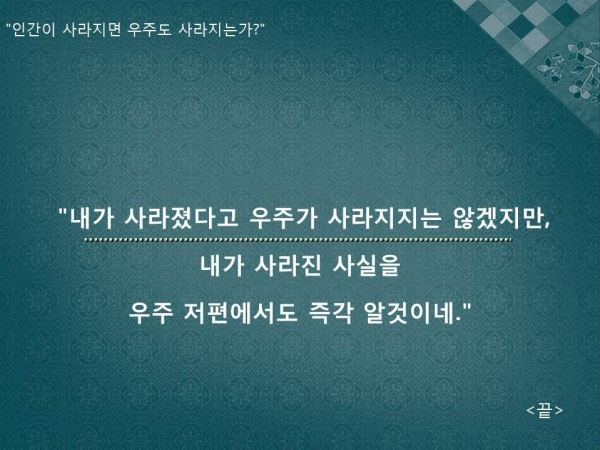 "인간이 사라지면 우주도 사라지는가?"

"내가 사라졌다고 우주가 사라지지는 않겠지만,

내가 사라진 사실을

우주 저편에서도 즉각 알것이네."

<끝>